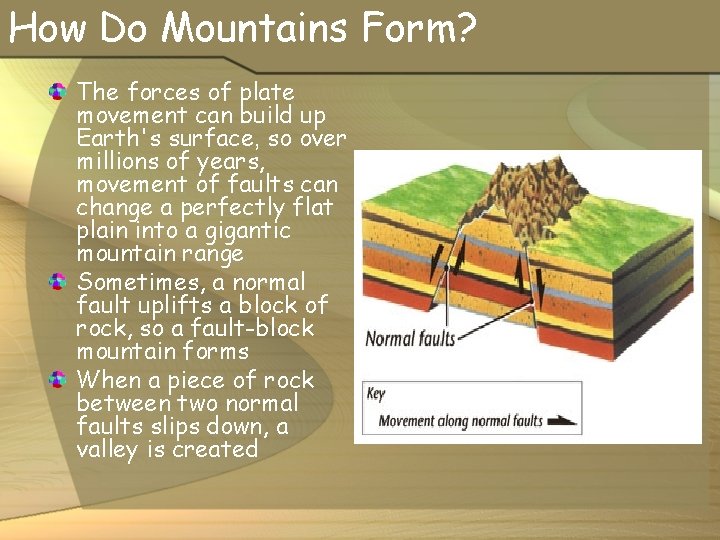 How Do Mountains Form?

The forces of plate movement can build up Earth's surface, so over millions of years, movement of faults can change a perfectly flat plain into a gigantic mountain range

Sometimes, a normal fault uplifts a block of rock, so a fault-block mountain forms

When a piece of rock between two normal faults slips down, a valley is created

Normal faults

Key

Movement along normal faults